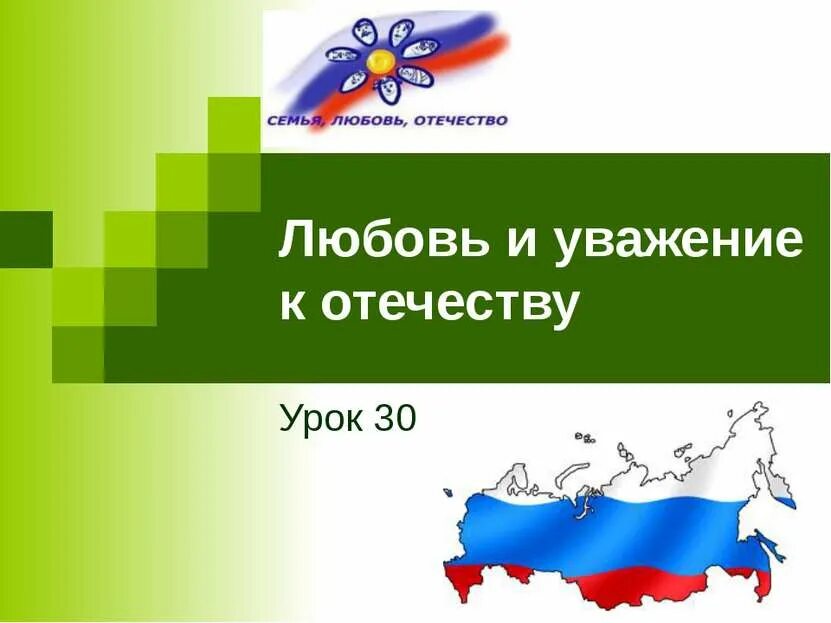 СЕМЬЯ, ЛЮБОВЬ, ОТЕЧЕСТВО

Любовь и уважение к отечеству

Урок 30